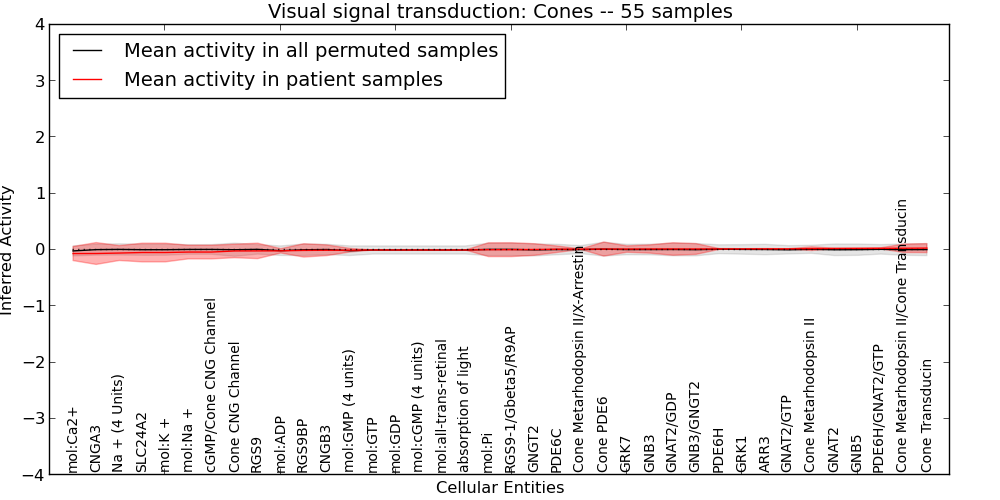 Visual signal transduction: Cones -- 55 samples

Mean activity in all permuted samples
Mean activity in patient samples

Inferred Activity

4
3
2
1
0
−1
−2
−3
−4

mol:Ca2+
CNGA3
Na + (4 Units)
SLC24A2
mol:K +
mol:Na +
cGMP/Cone CNG Channel
Cone CNG Channel
RGS9
mol:ADP
RGS9BP
CNGB3
mol:GMP (4 units)
mol:GTP
mol:GDP
mol:cGMP (4 units)
mol:all-trans-retinal
absorption of light
mol:Pi
RGS9-1/Gbeta5/R9AP
GNGT2
PDE6C
Cone Metarhodopsin II/X-Arrestin
Cone PDE6
GRK7
GNB3
GNAT2/GDP
GNB3/GNGT2
PDE6H
GRK1
ARR3
GNAT2/GTP
Cone Metarhodopsin II
GNAT2
GNB5
PDE6H/GNAT2/GTP
Cone Metarhodopsin II/Cone Transducin
Cone Transducin

Cellular Entities